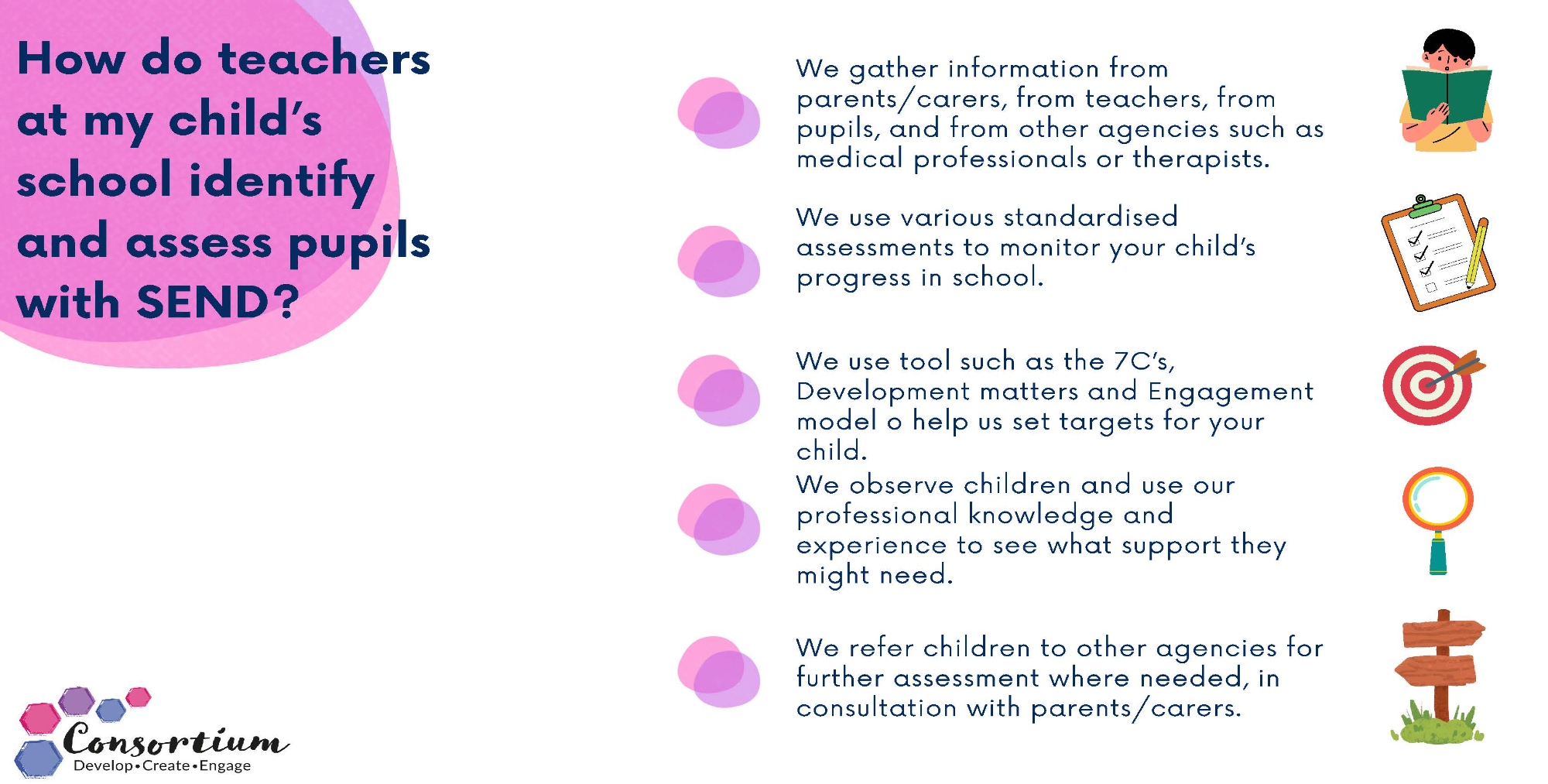 How do teachers at my child's school identify and assess pupils with SEND?

We gather information from parents/carers, from teachers, from pupils, and from other agencies such as medical professionals or therapists.

We use various standardised assessments to monitor your child's progress in school.

We use tool such as the 7C's, Development matters and Engagement model o help us set targets for your child.

We observe children and use our professional knowledge and experience to see what support they might need.

We refer children to other agencies for further assessment where needed, in consultation with parents/carers.

Consortium
Develop•Create•Engage